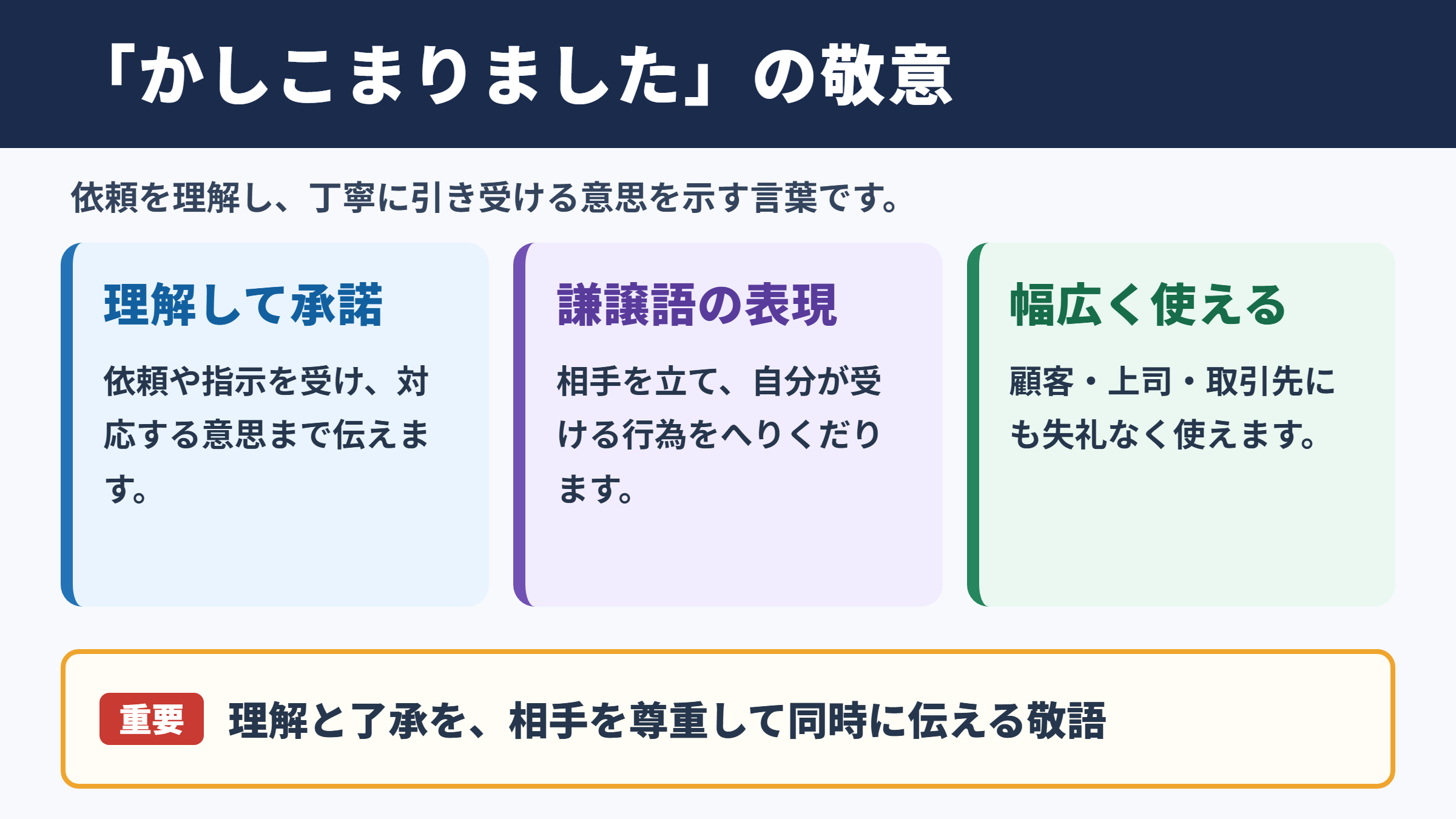 「かしこまりました」の敬意

依頼を理解し、丁寧に引き受ける意思を示す言葉です。

理解して承諾

依頼や指示を受け、対応する意思まで伝えます。

謙譲語の表現

相手を立て、自分が受ける行為をへりくだります。

幅広く使える

顧客・上司・取引先にも失礼なく使えます。

重要 理解と了承を、相手を尊重して同時に伝える敬語